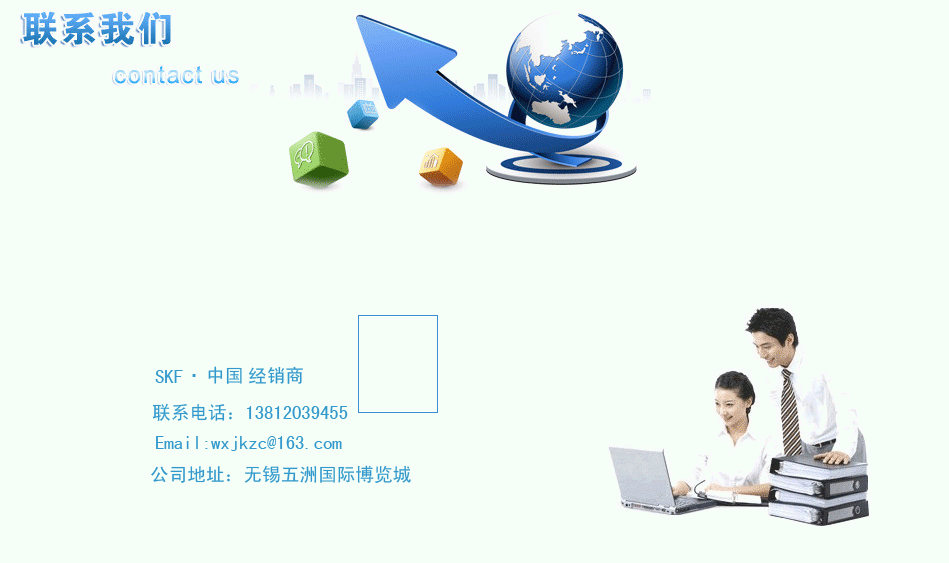 联系我们
contact us

SKF · 中国 经销商
联系电话：13812039455
Email:wxjkzc@163.com
公司地址：无锡五洲国际博览城